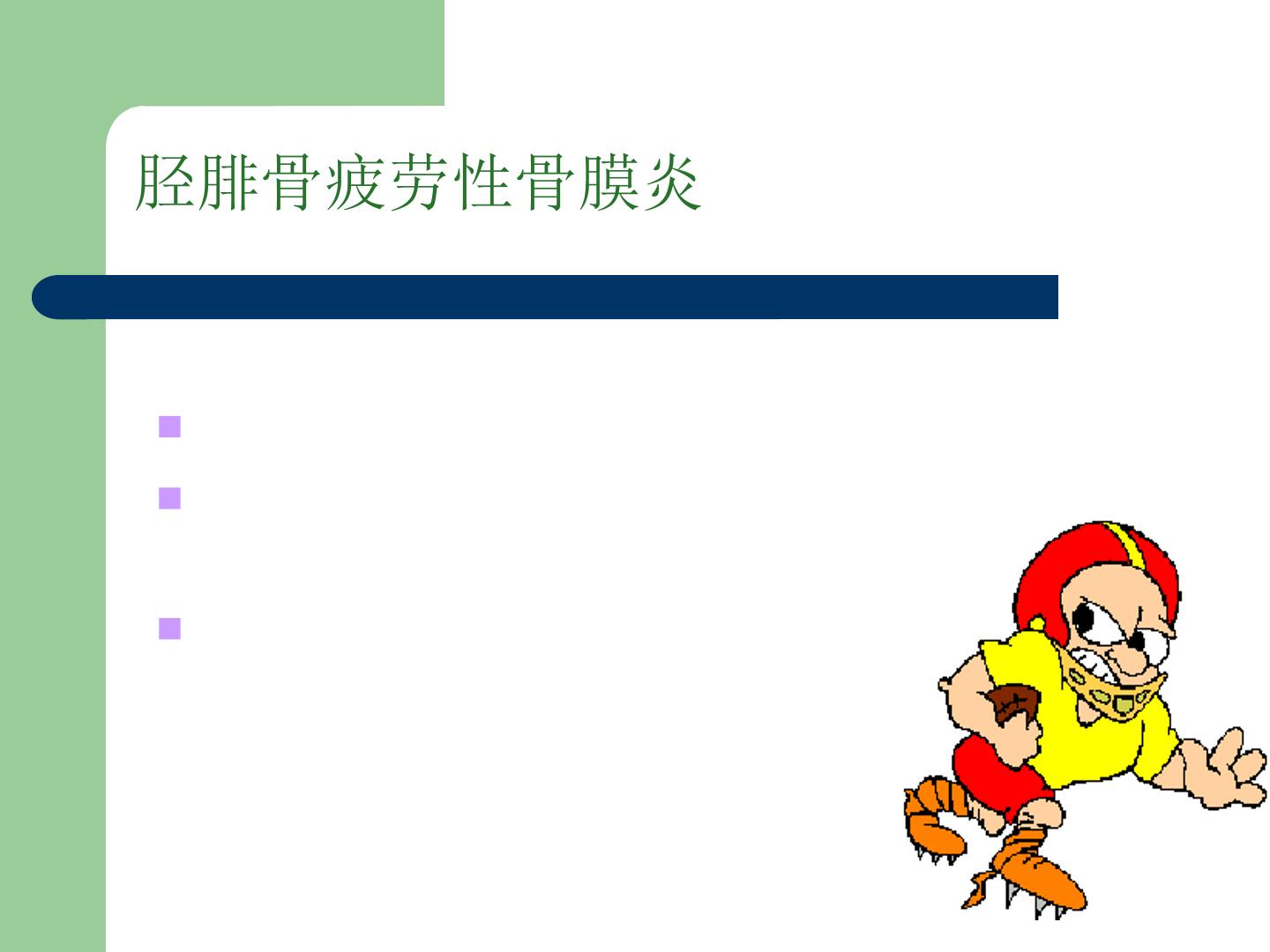 胫腓骨疲劳性骨膜炎